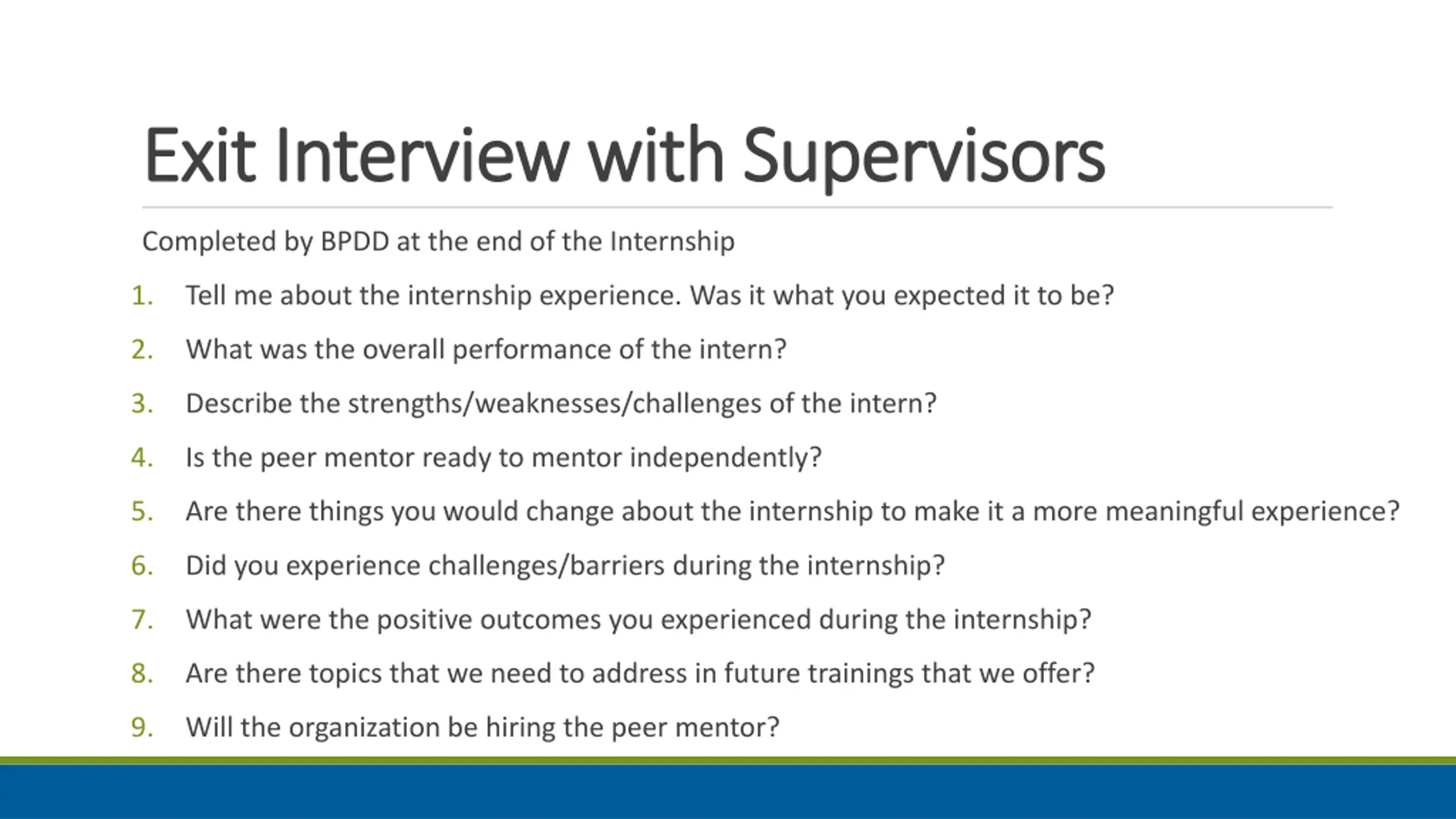 Exit Interview with Supervisors

Completed by BPDD at the end of the Internship

1. Tell me about the internship experience. Was it what you expected it to be?
2. What was the overall performance of the intern?
3. Describe the strengths/weaknesses/challenges of the intern?
4. Is the peer mentor ready to mentor independently?
5. Are there things you would change about the internship to make it a more meaningful experience?
6. Did you experience challenges/barriers during the internship?
7. What were the positive outcomes you experienced during the internship?
8. Are there topics that we need to address in future trainings that we offer?
9. Will the organization be hiring the peer mentor?